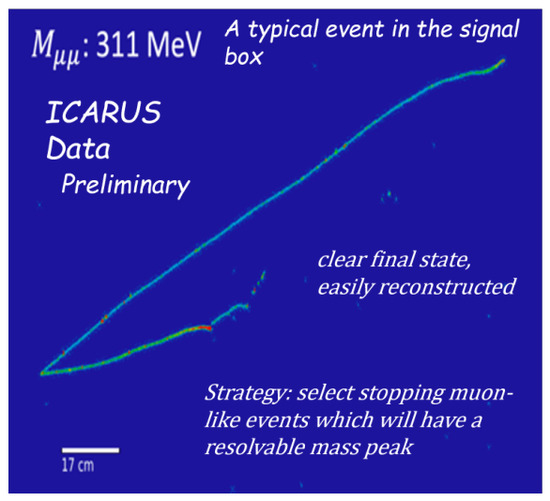 $M_{\mu\mu}$: 311 MeV

A typical event in the signal box

ICARUS Data Preliminary

clear final state, easily reconstructed

Strategy: select stopping muon-like events which will have a resolvable mass peak

17 cm